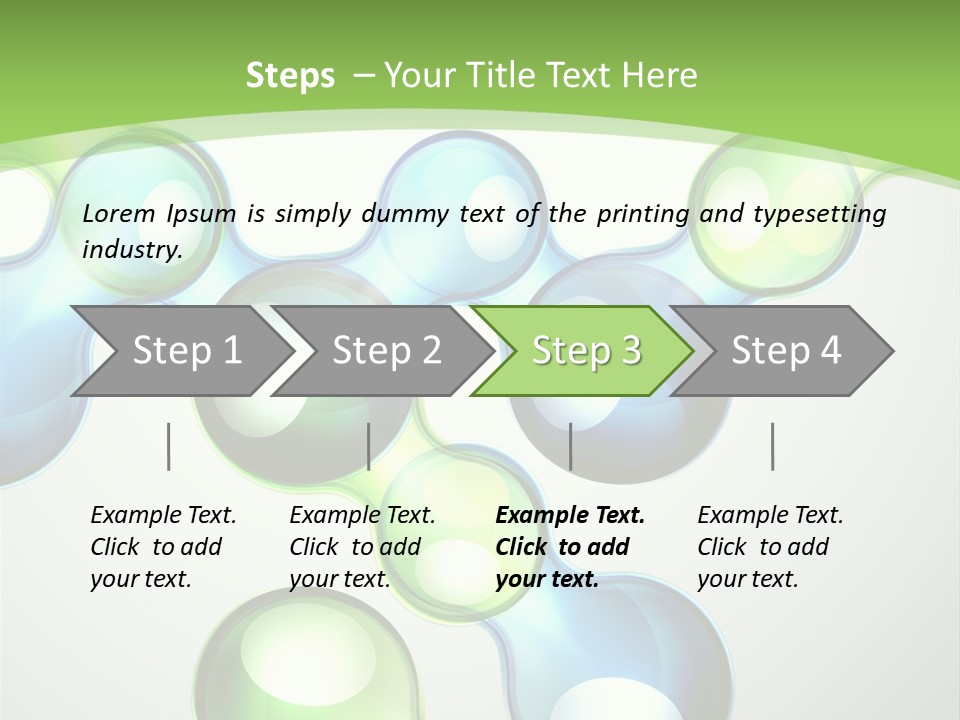 Steps – Your Title Text Here

Lorem Ipsum is simply dummy text of the printing and typesetting industry.

Step 1

Step 2

Step 3

Step 4

Example Text. Click to add your text.

Example Text. Click to add your text.

Example Text. Click to add your text.

Example Text. Click to add your text.